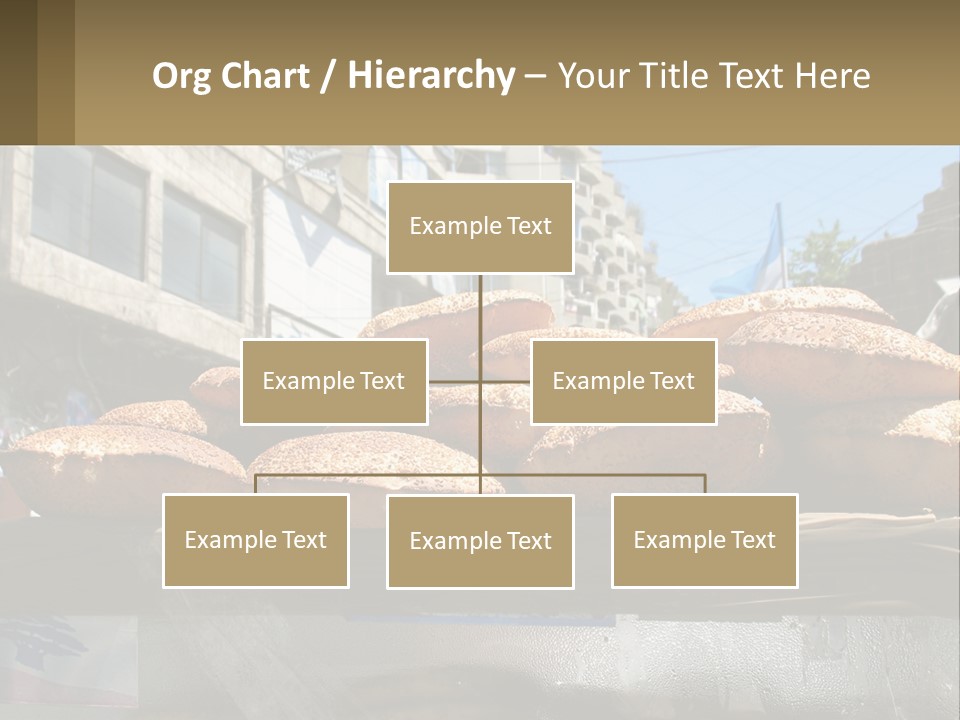 Org Chart / Hierarchy – Your Title Text Here

Example Text

Example Text

Example Text

Example Text

Example Text

Example Text